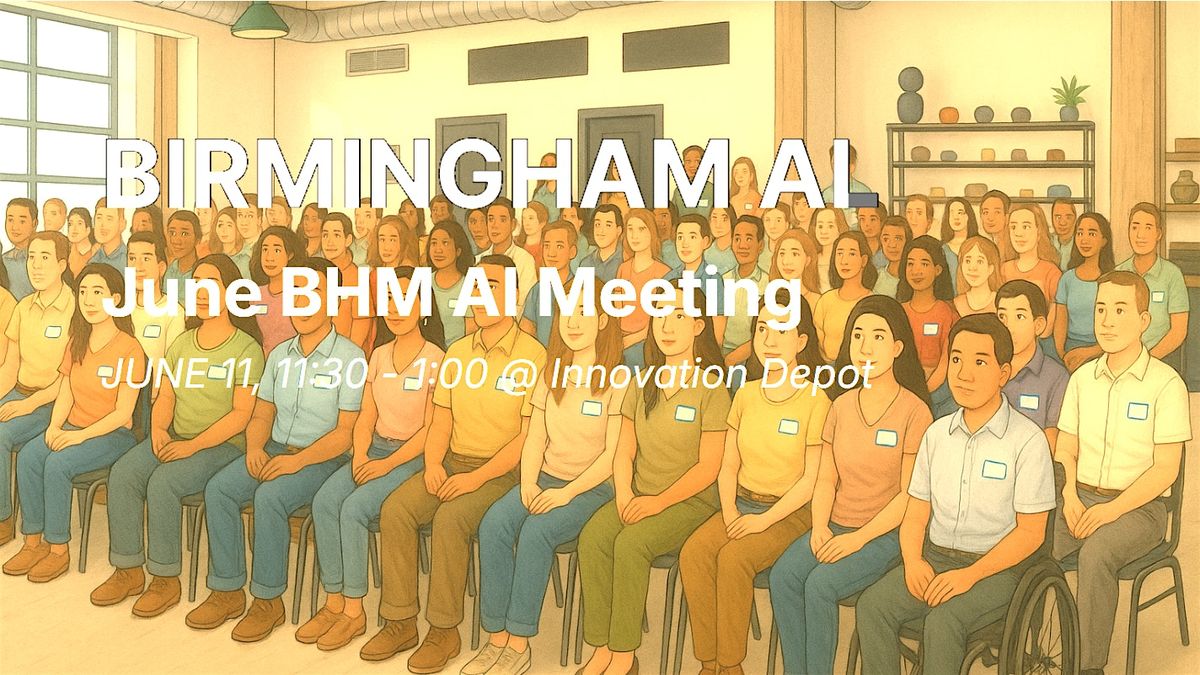 BIRMINGHAM AI

June BHM AI Meeting

JUNE 11, 11:30 - 1:00 @ Innovation Depot